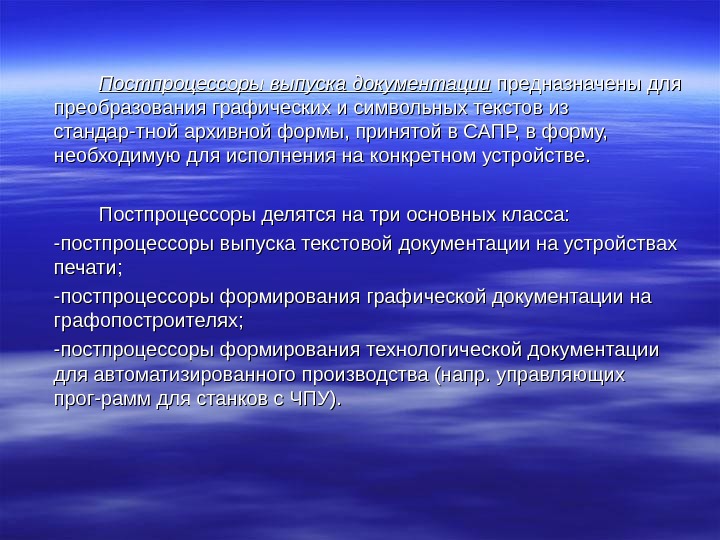 Постпроцессоры выпуска документации предназначены для преобразования графических и символьных текстов из стандар-тной архивной формы, принятой в САПР, в форму, необходимую для исполнения на конкретном устройстве.

Постпроцессоры делятся на три основных класса:

-постпроцессоры выпуска текстовой документации на устройствах печати;

-постпроцессоры формирования графической документации на графопостроителях;

-постпроцессоры формирования технологической документации для автоматизированного производства (напр. управляющих прог-рамм для станков с ЧПУ).